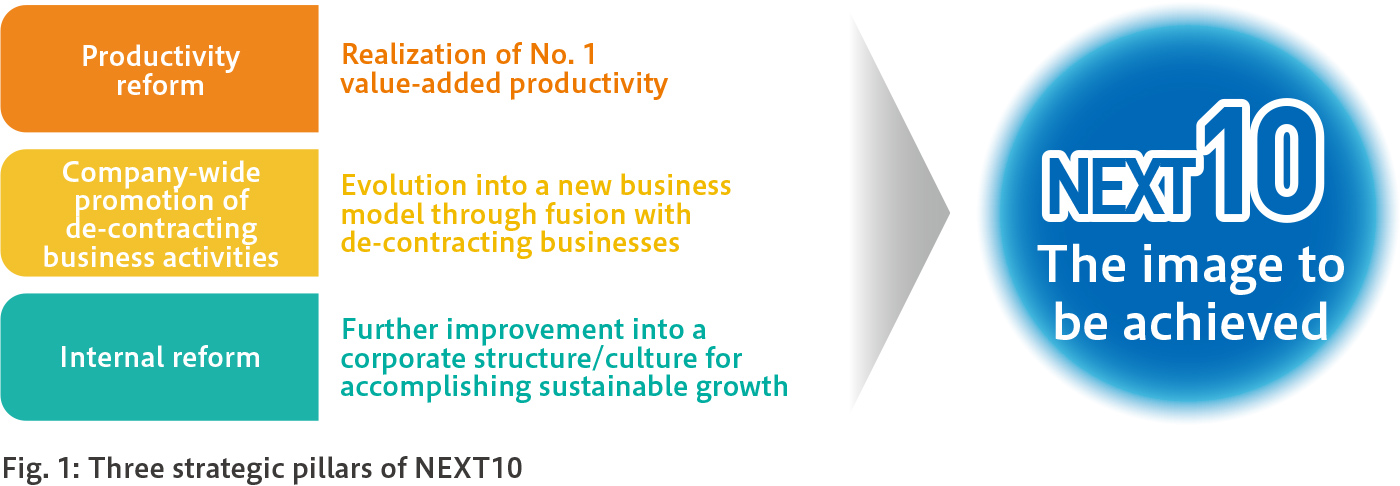 Productivity reform

Realization of No. 1 value-added productivity

Company-wide promotion of de-contracting business activities

Evolution into a new business model through fusion with de-contracting businesses

Internal reform

Further improvement into a corporate structure/culture for accomplishing sustainable growth

NEXT10
The image to be achieved

Fig. 1: Three strategic pillars of NEXT10